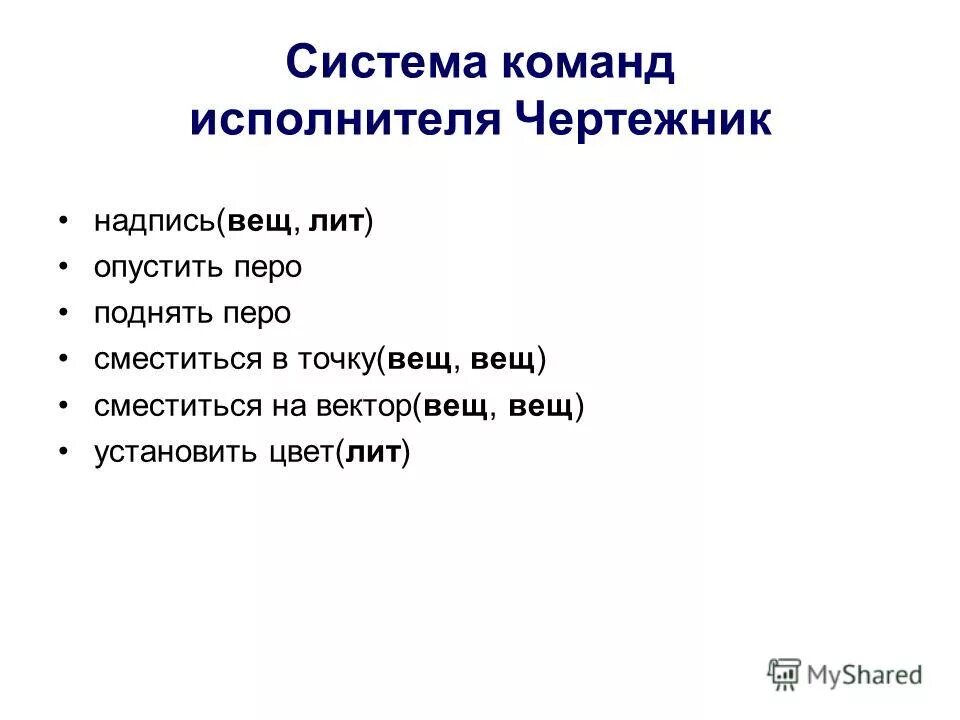 Система команд исполнителя Чертежник

• надпись(вещ, лит)
• опустить перо
• поднять перо
• сместиться в точку(вещ, вещ)
• сместиться на вектор(вещ, вещ)
• установить цвет(лит)

MyShared